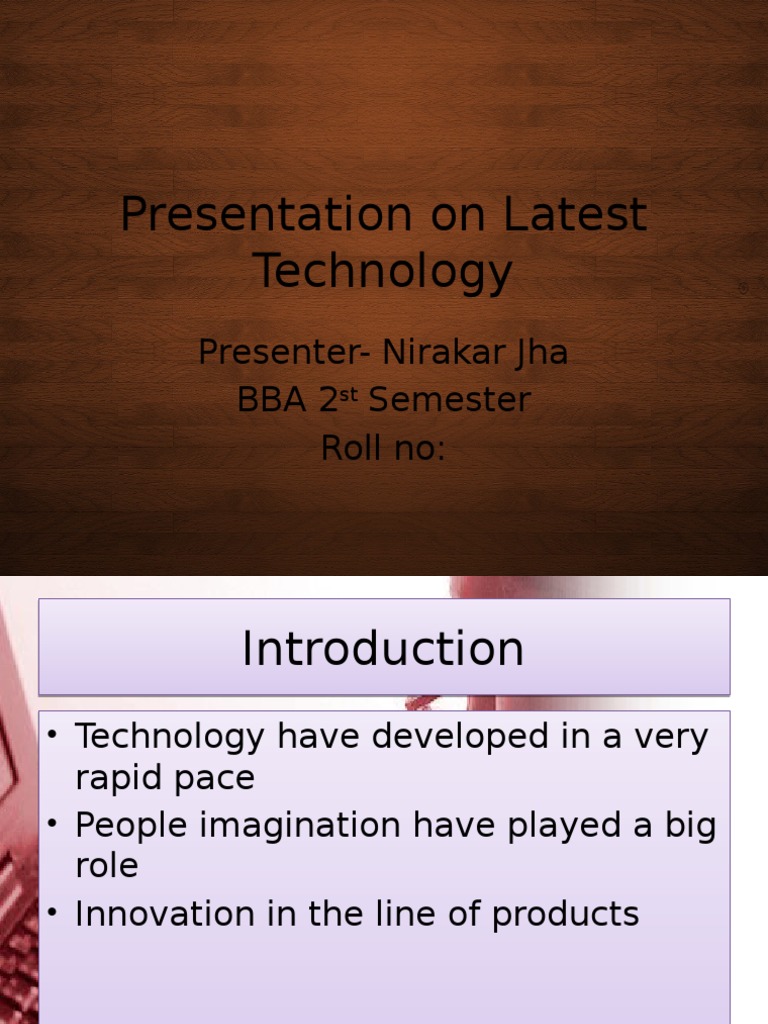 Presentation on Latest Technology

Presenter- Nirakar Jha
BBA 2$^{st}$ Semester
Roll no:

Introduction

• Technology have developed in a very rapid pace
• People imagination have played a big role
• Innovation in the line of products